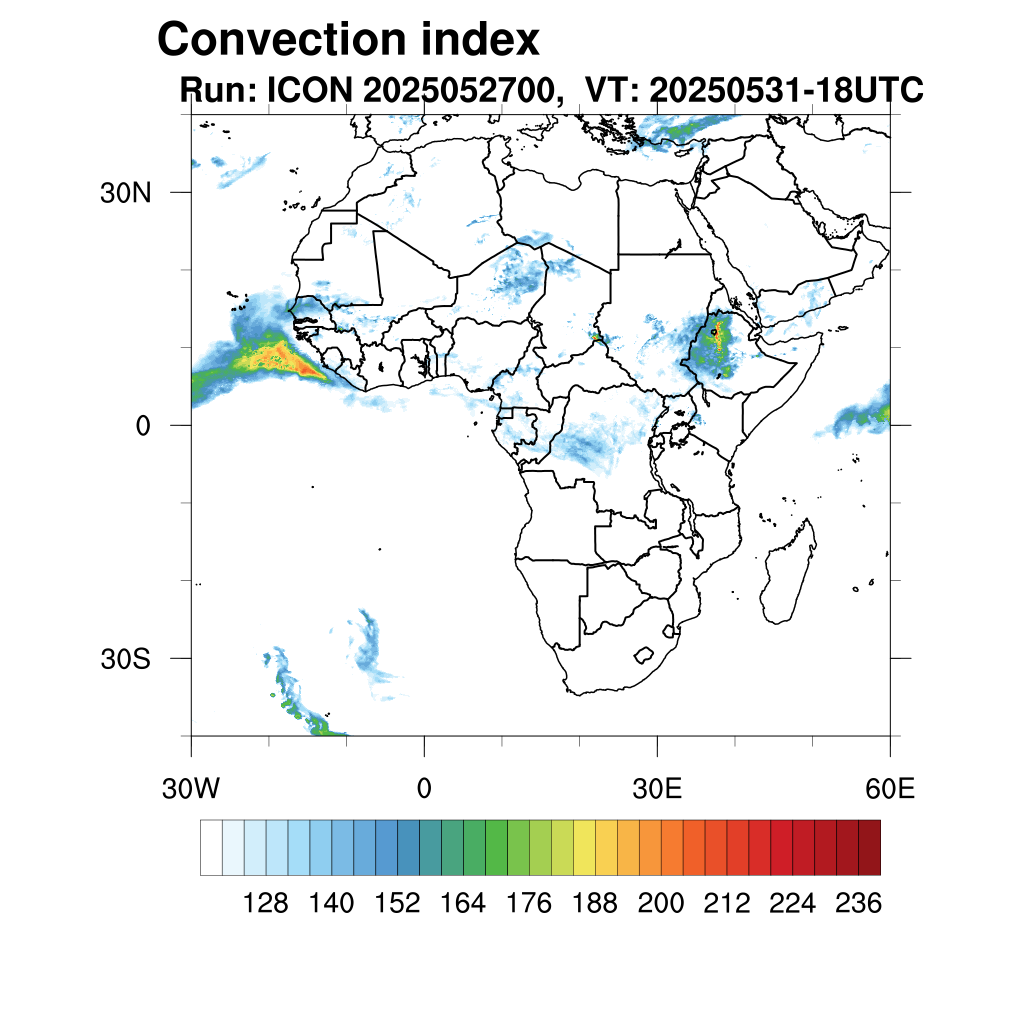 Convection index
Run: ICON 2025052700, VT: 20250531-18UTC

30N
0
30S

30W
0
30E
60E

128 140 152 164 176 188 200 212 224 236